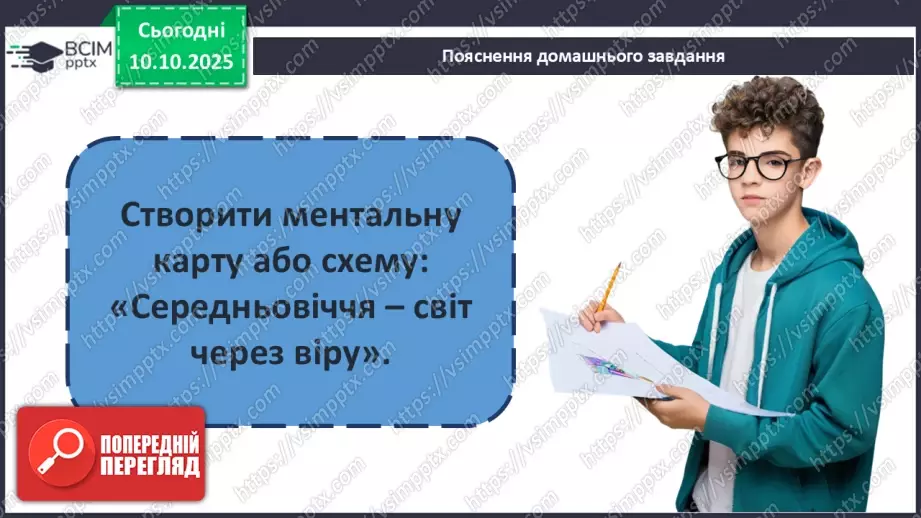 ВСІМ pptx

Сьогодні 10.10.2025

Пояснення домашнього завдання

Створити ментальну карту або схему: «Середньовіччя – світ через віру».

ПОПЕРЕДНІЙ ПЕРЕГЛЯД

https://vsimpptx.com